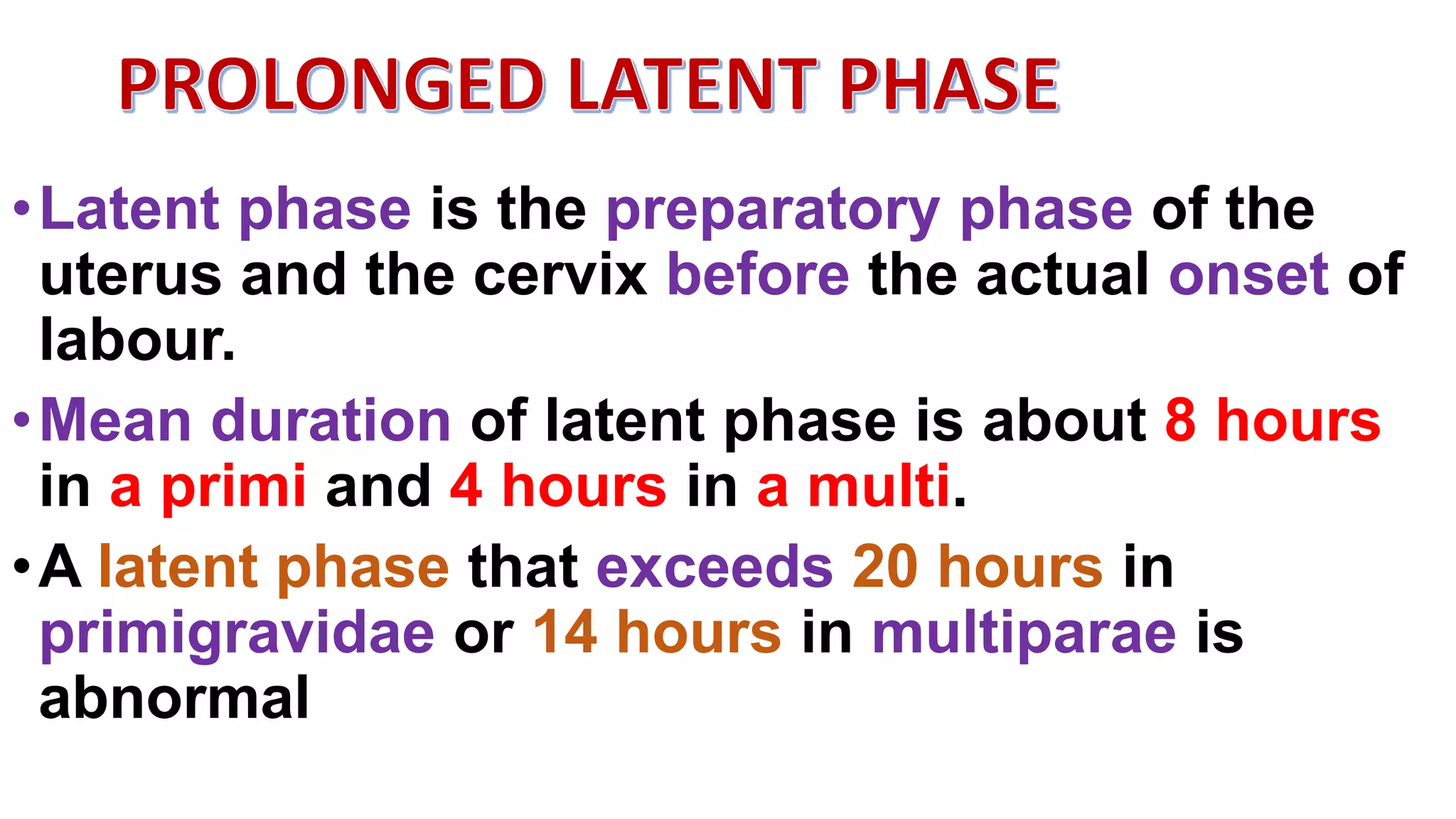 PROLONGED LATENT PHASE

• Latent phase is the preparatory phase of the uterus and the cervix before the actual onset of labour.

• Mean duration of latent phase is about 8 hours in a primi and 4 hours in a multi.

• A latent phase that exceeds 20 hours in primigravidae or 14 hours in multiparae is abnormal